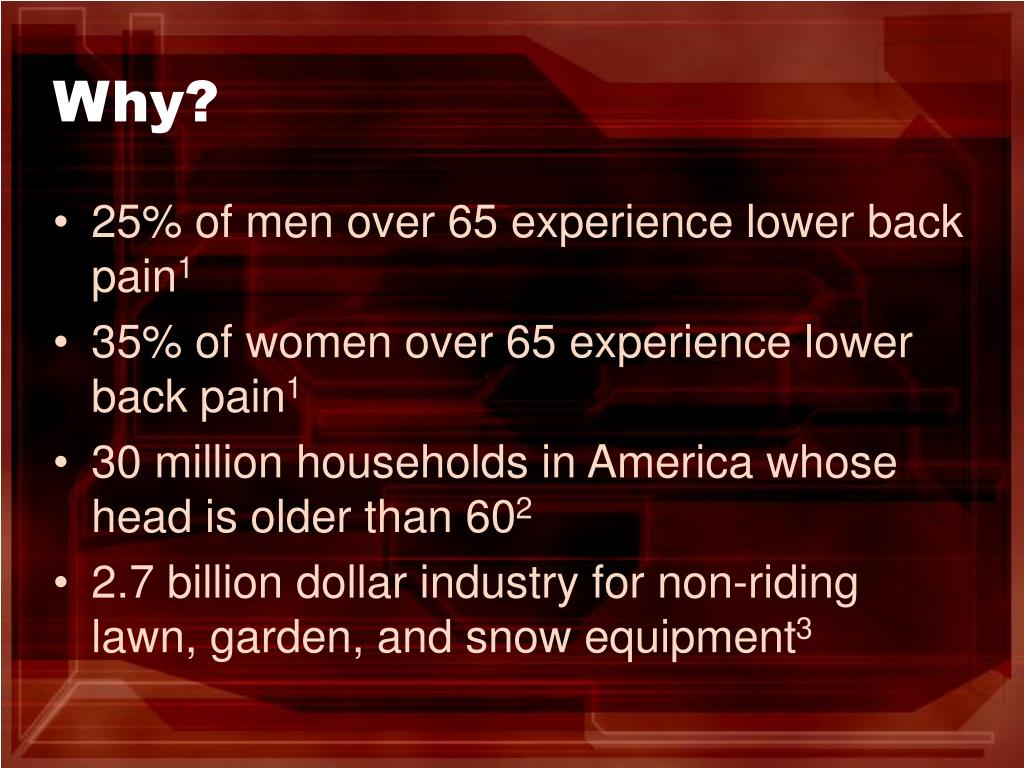 Why?

• 25% of men over 65 experience lower back pain$^1$

• 35% of women over 65 experience lower back pain$^1$

• 30 million households in America whose head is older than 60$^2$

• 2.7 billion dollar industry for non-riding lawn, garden, and snow equipment$^3$